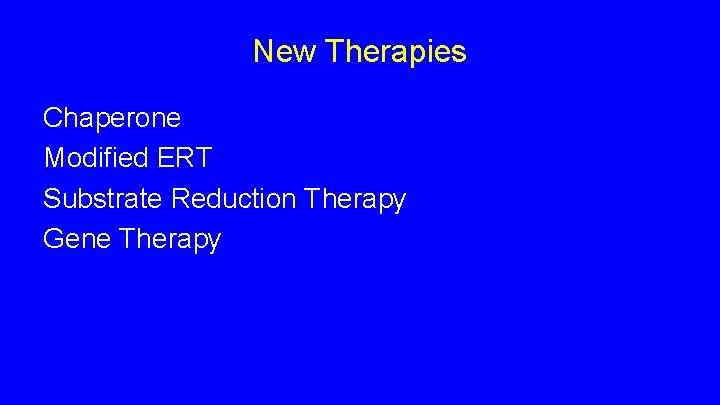 New Therapies

Chaperone
Modified ERT
Substrate Reduction Therapy
Gene Therapy